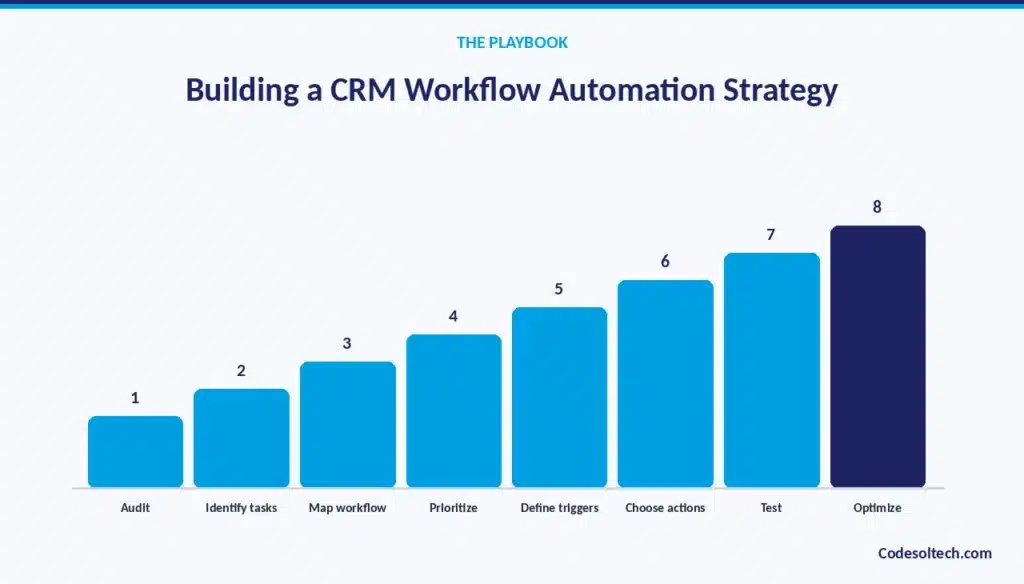 THE PLAYBOOK

Building a CRM Workflow Automation Strategy

1
2
3
4
5
6
7
8

Audit
Identify tasks
Map workflow
Prioritize
Define triggers
Choose actions
Test
Optimize

Codesoltech.com